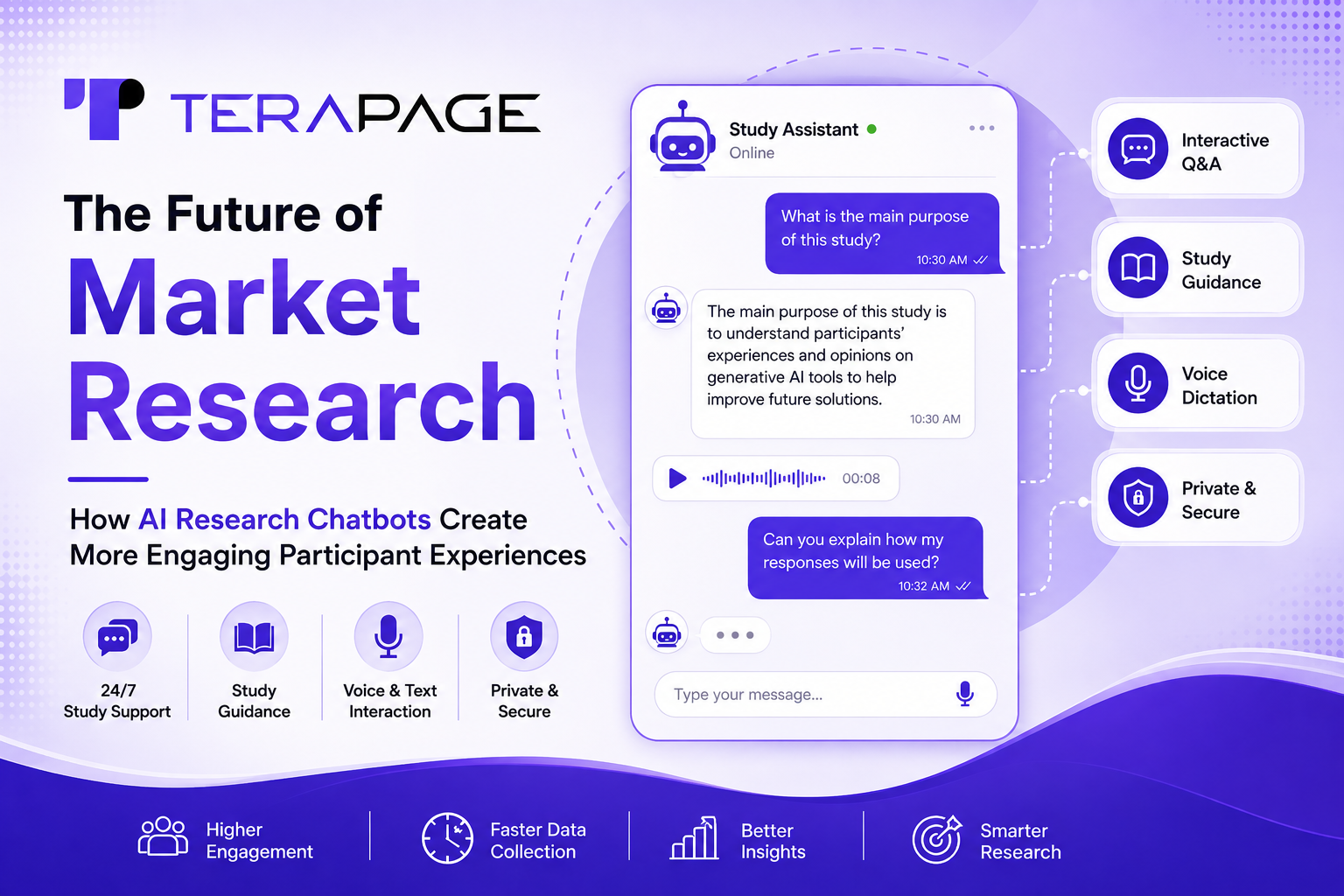 TERAPAGE

The Future of
Market
Research

How AI Research Chatbots Create More Engaging Participant Experiences

24/7 Study Support

Study Guidance

Voice & Text Interaction

Private & Secure

Study Assistant
Online

What is the main purpose of this study?
10:30 AM

The main purpose of this study is to understand participants' experiences and opinions on generative AI tools to help improve future solutions.
10:30 AM

00:08

Can you explain how my responses will be used?
10:32 AM

Type your message...

Interactive Q&A

Study Guidance

Voice Dictation

Private & Secure

Higher Engagement

Faster Data Collection

Better Insights

Smarter Research